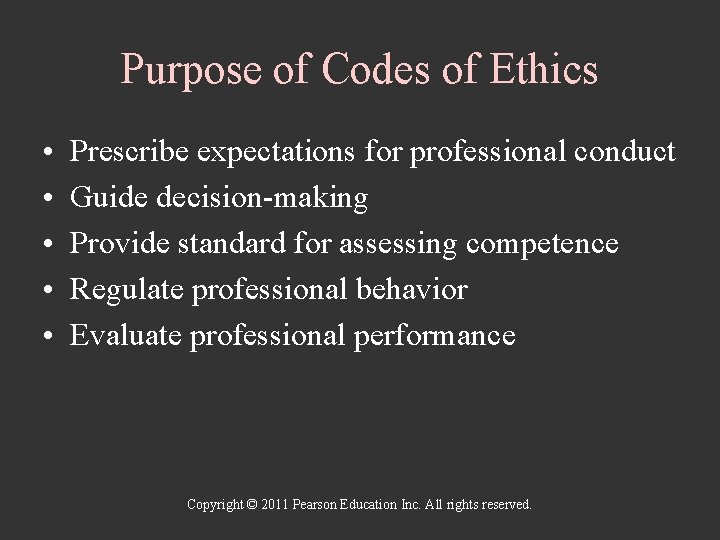 Purpose of Codes of Ethics

• Prescribe expectations for professional conduct
• Guide decision-making
• Provide standard for assessing competence
• Regulate professional behavior
• Evaluate professional performance

Copyright © 2011 Pearson Education Inc. All rights reserved.